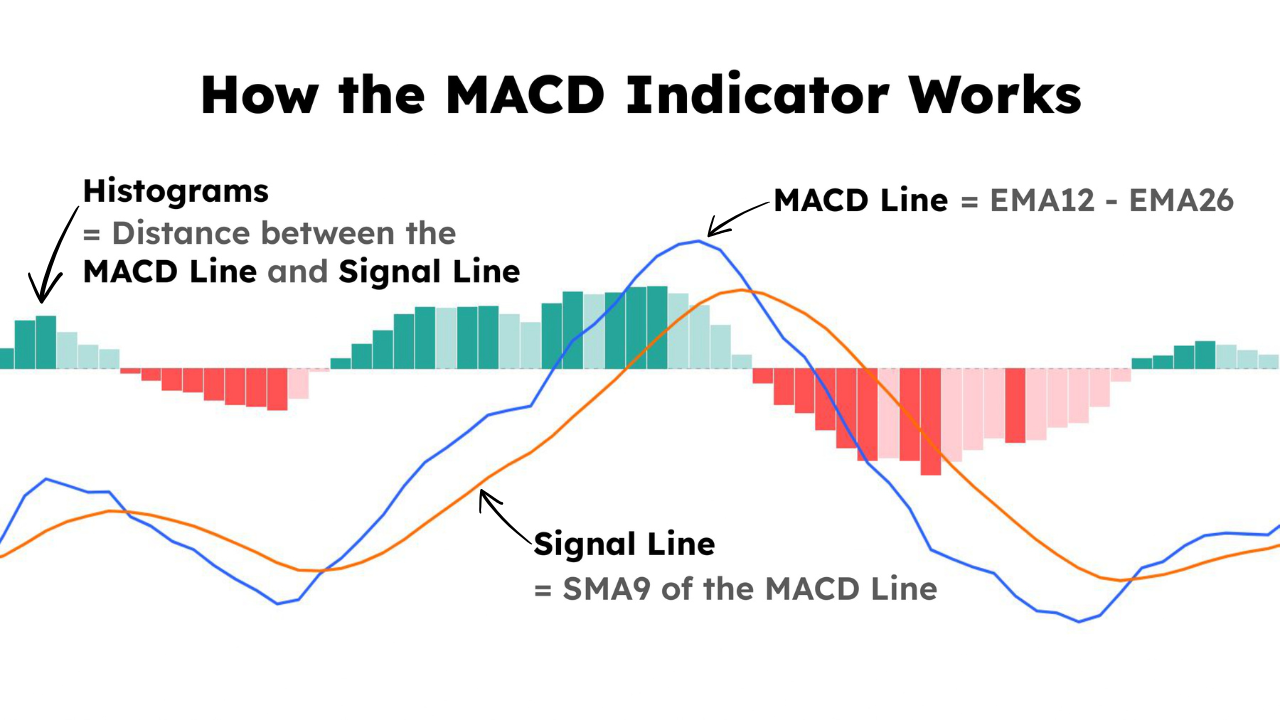 How the MACD Indicator Works

Histograms
= Distance between the MACD Line and Signal Line

MACD Line = EMA12 - EMA26

Signal Line
= SMA9 of the MACD Line